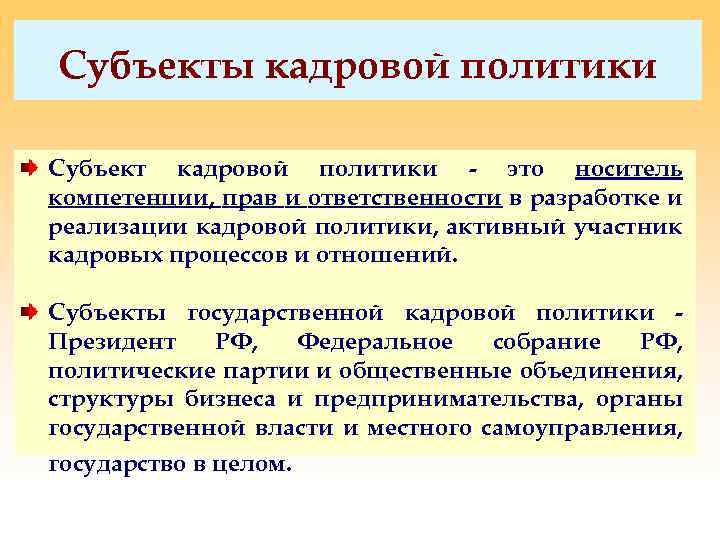 Субъекты кадровой политики

Субъект кадровой политики - это носитель компетенции, прав и ответственности в разработке и реализации кадровой политики, активный участник кадровых процессов и отношений.

Субъекты государственной кадровой политики - Президент РФ, Федеральное собрание РФ, политические партии и общественные объединения, структуры бизнеса и предпринимательства, органы государственной власти и местного самоуправления, государство в целом.